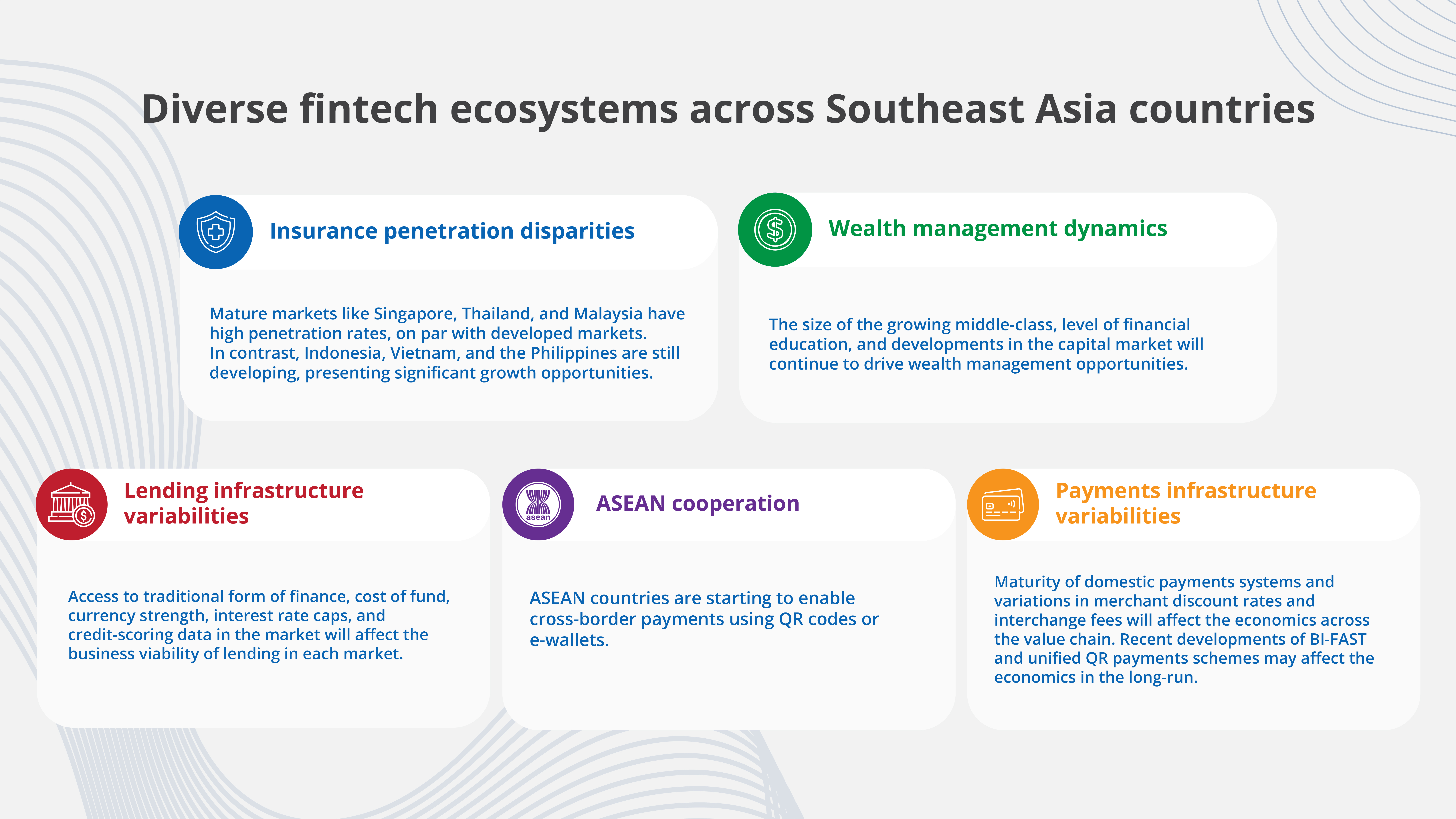 Diverse fintech ecosystems across Southeast Asia countries

Insurance penetration disparities

Mature markets like Singapore, Thailand, and Malaysia have high penetration rates, on par with developed markets. In contrast, Indonesia, Vietnam, and the Philippines are still developing, presenting significant growth opportunities.

Wealth management dynamics

The size of the growing middle-class, level of financial education, and developments in the capital market will continue to drive wealth management opportunities.

Lending infrastructure variabilities

Access to traditional form of finance, cost of fund, currency strength, interest rate caps, and credit-scoring data in the market will affect the business viability of lending in each market.

asean

ASEAN cooperation

ASEAN countries are starting to enable cross-border payments using QR codes or e-wallets.

Payments infrastructure variabilities

Maturity of domestic payments systems and variations in merchant discount rates and interchange fees will affect the economics across the value chain. Recent developments of BI-FAST and unified QR payments schemes may affect the economics in the long-run.